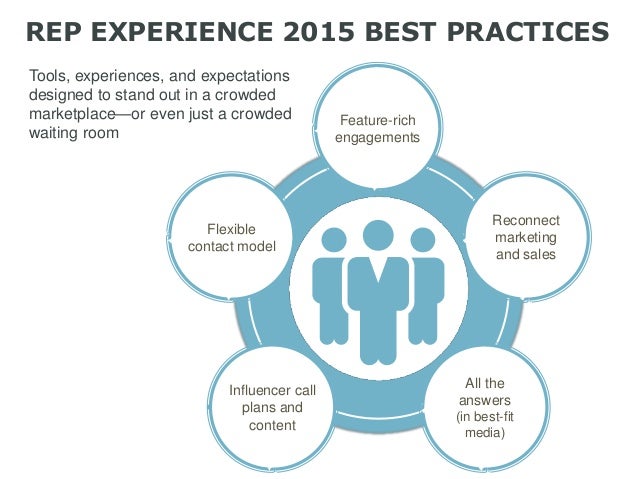 REP EXPERIENCE 2015 BEST PRACTICES

Tools, experiences, and expectations designed to stand out in a crowded marketplace—or even just a crowded waiting room

Feature-rich engagements

Reconnect marketing and sales

All the answers (in best-fit media)

Influencer call plans and content

Flexible contact model